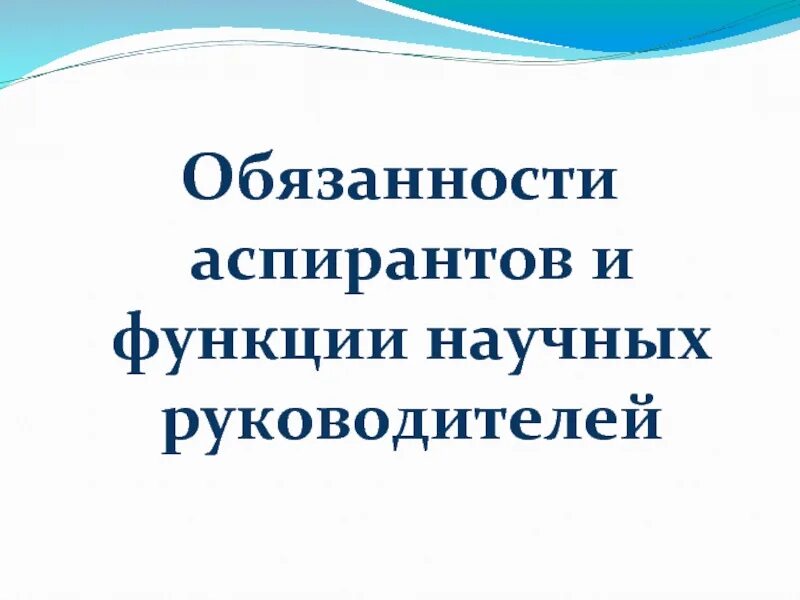 Обязанности аспирантов и функции научных руководителей